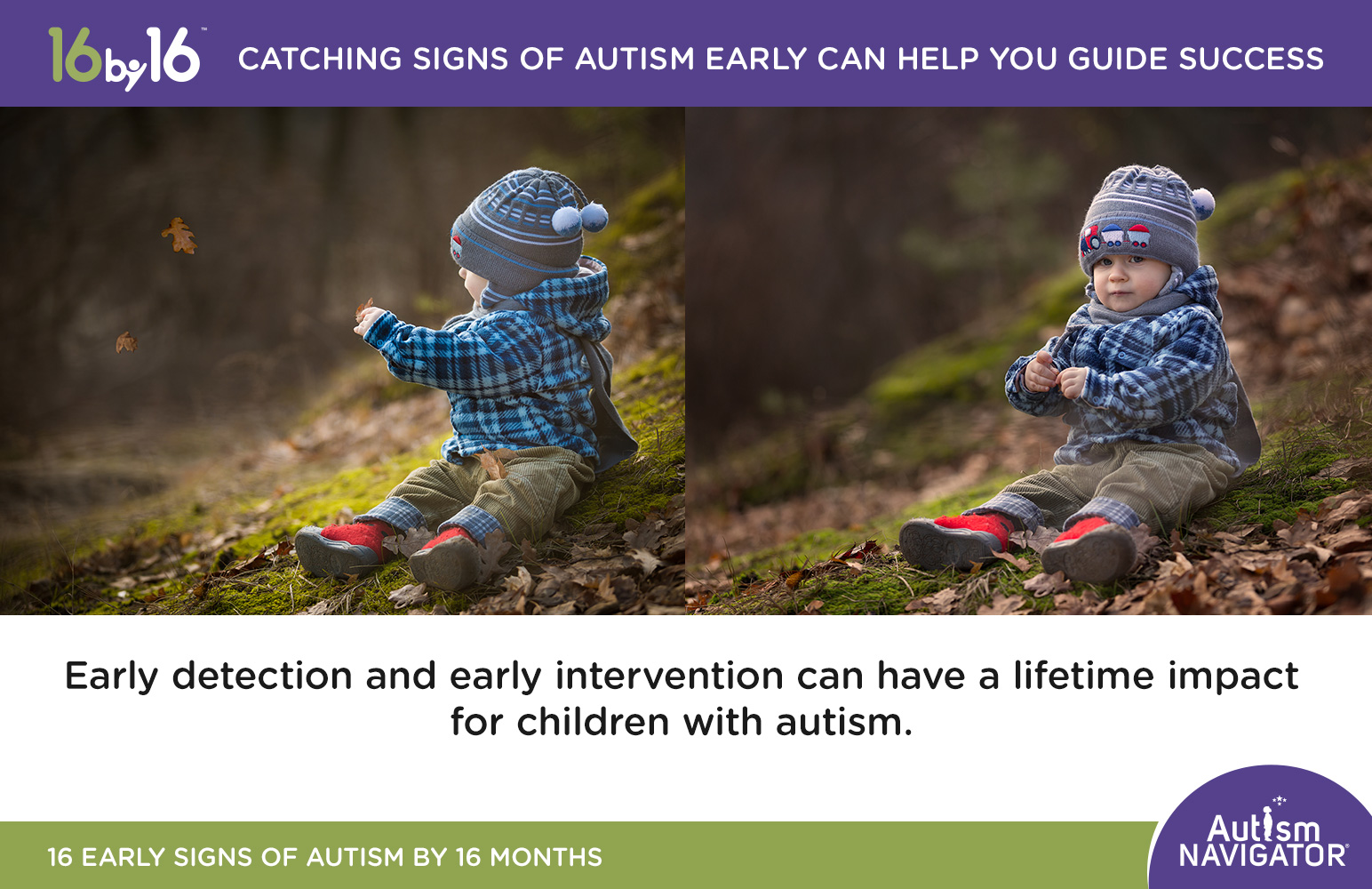 16by16™ CATCHING SIGNS OF AUTISM EARLY CAN HELP YOU GUIDE SUCCESS

Early detection and early intervention can have a lifetime impact for children with autism.

16 EARLY SIGNS OF AUTISM BY 16 MONTHS

Autism NAVIGATOR®